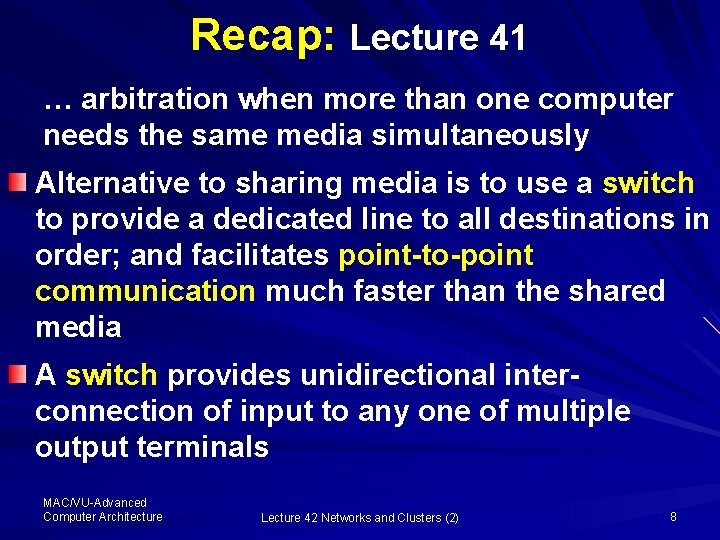 Recap: Lecture 41

… arbitration when more than one computer needs the same media simultaneously

Alternative to sharing media is to use a switch to provide a dedicated line to all destinations in order; and facilitates point-to-point communication much faster than the shared media

A switch provides unidirectional interconnection of input to any one of multiple output terminals

MAC/VU-Advanced Computer Architecture

Lecture 42 Networks and Clusters (2)

8